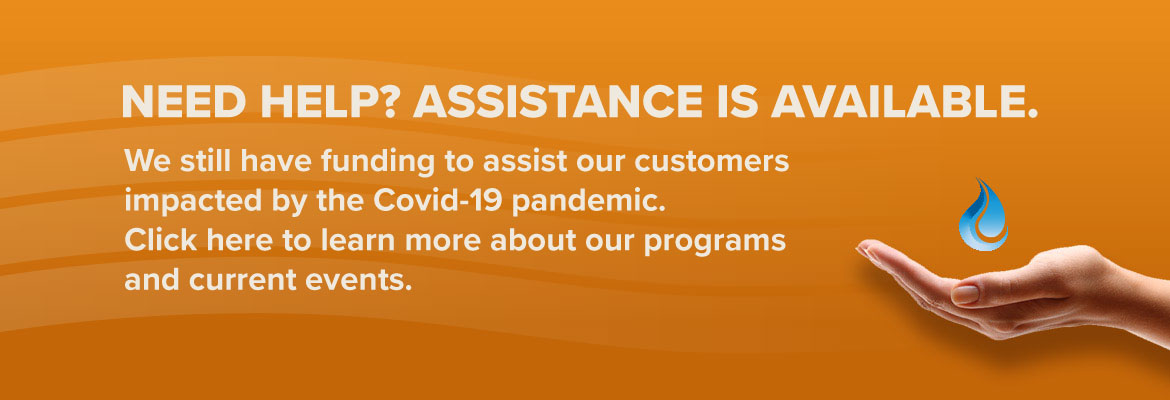 NEED HELP? ASSISTANCE IS AVAILABLE.

We still have funding to assist our customers impacted by the Covid-19 pandemic. Click here to learn more about our programs and current events.